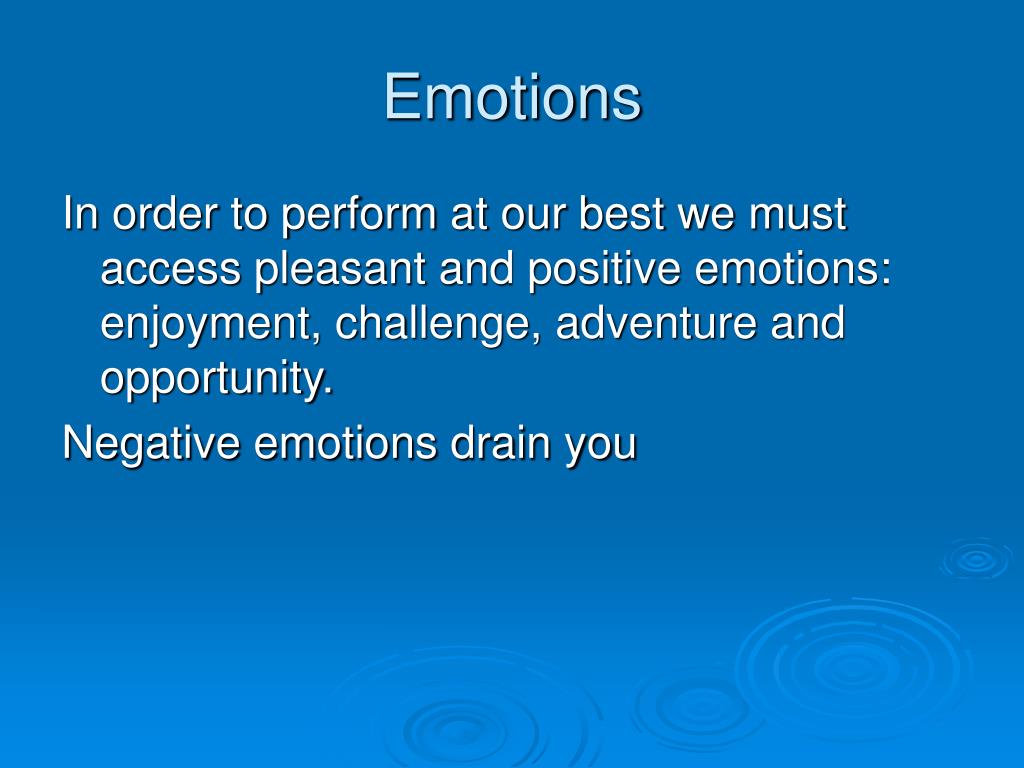 Emotions

In order to perform at our best we must access pleasant and positive emotions: enjoyment, challenge, adventure and opportunity.

Negative emotions drain you